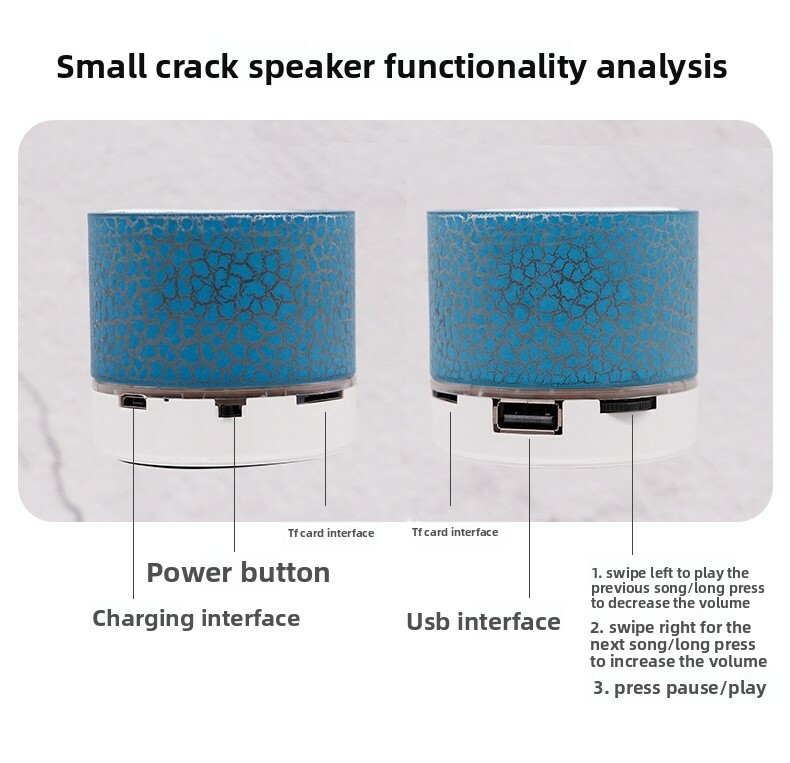 Small crack speaker functionality analysis

Tf card interface

Tf card interface

Power button

Charging interface

Usb interface

1. swipe left to play the previous song/long press to decrease the volume

2. swipe right for the next song/long press to increase the volume

3. press pause/play